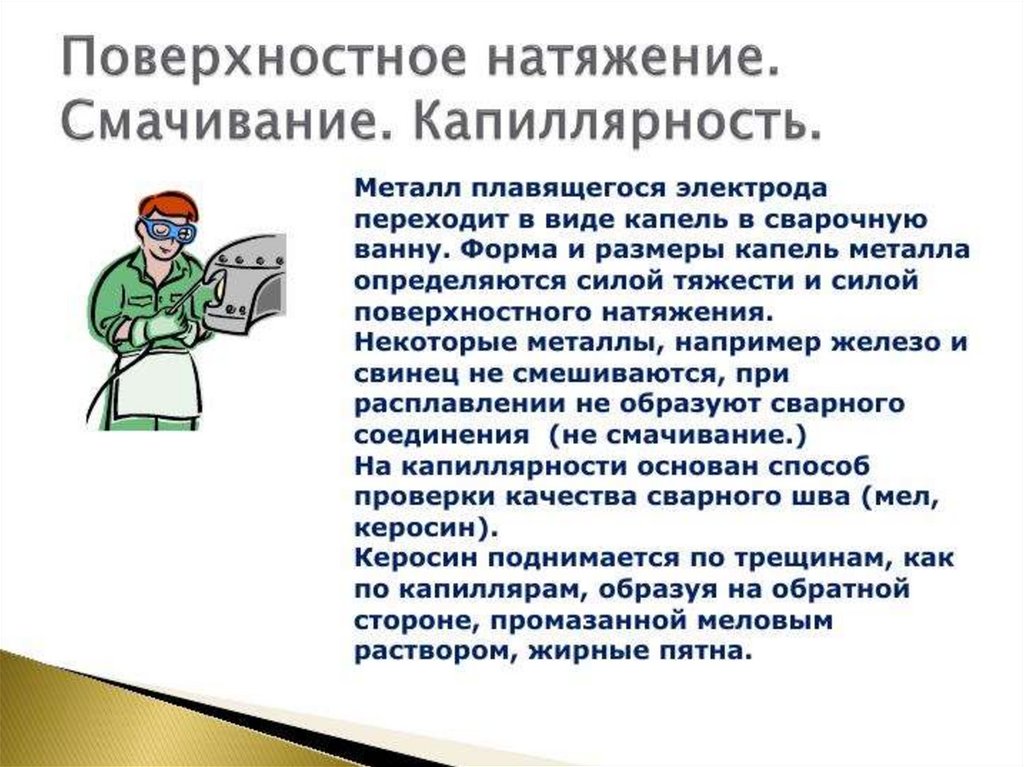 Поверхностное натяжение. Смачивание. Капиллярность.

Металл плавящегося электрода переходит в виде капель в сварочную ванну. Форма и размеры капель металла определяются силой тяжести и силой поверхностного натяжения.
Некоторые металлы, например железо и свинец не смешиваются, при расплавлении не образуют сварного соединения (не смачивание.)
На капиллярности основан способ проверки качества сварного шва (мел, керосин).
Керосин поднимается по трещинам, как по капиллярам, образуя на обратной стороне, промазанной меловым раствором, жирные пятна.